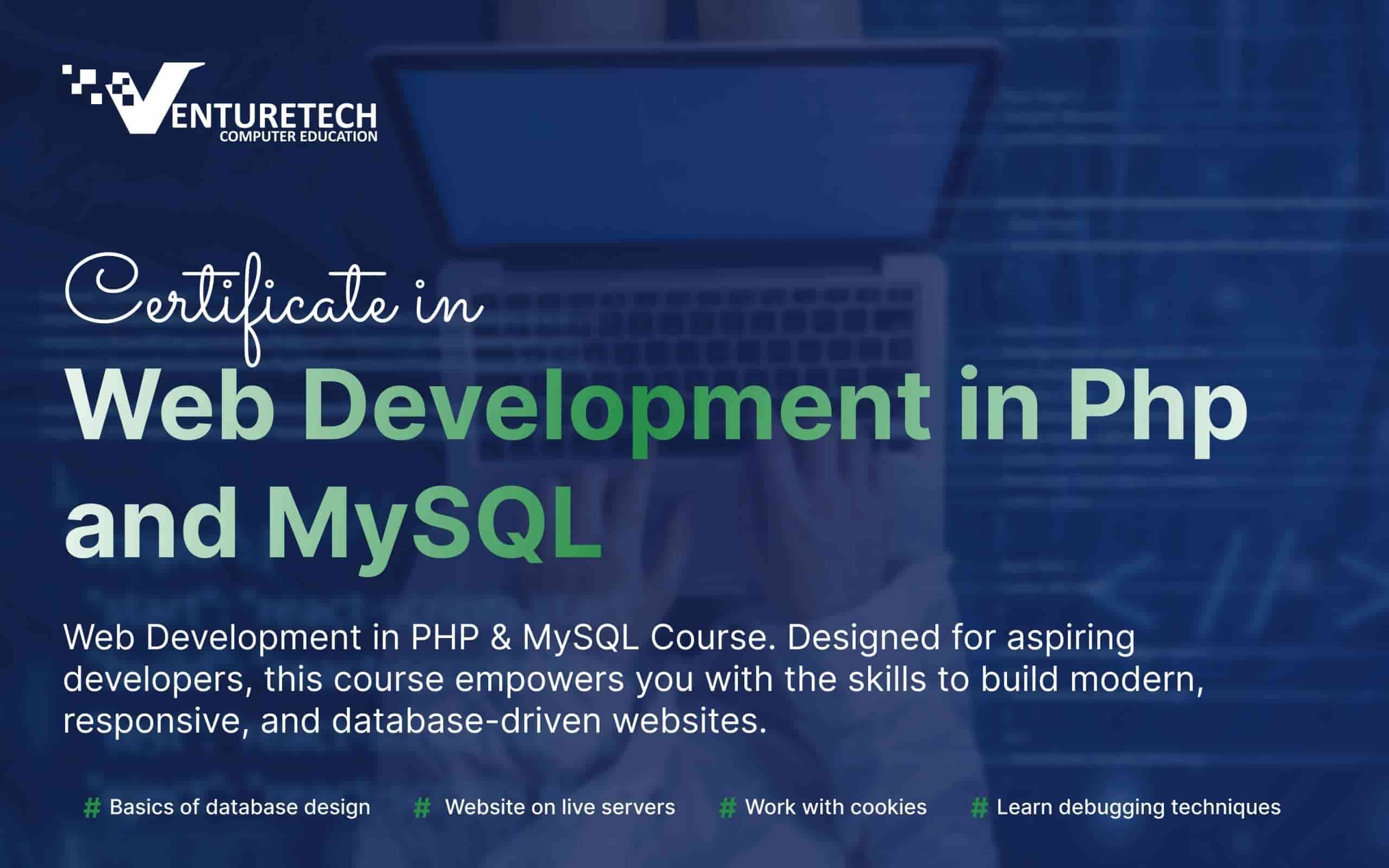 VENTURETECH
COMPUTER EDUCATION

Certificate in
Web Development in Php and MySQL

Web Development in PHP & MySQL Course. Designed for aspiring developers, this course empowers you with the skills to build modern, responsive, and database-driven websites.

# Basics of database design # Website on live servers # Work with cookies # Learn debugging techniques